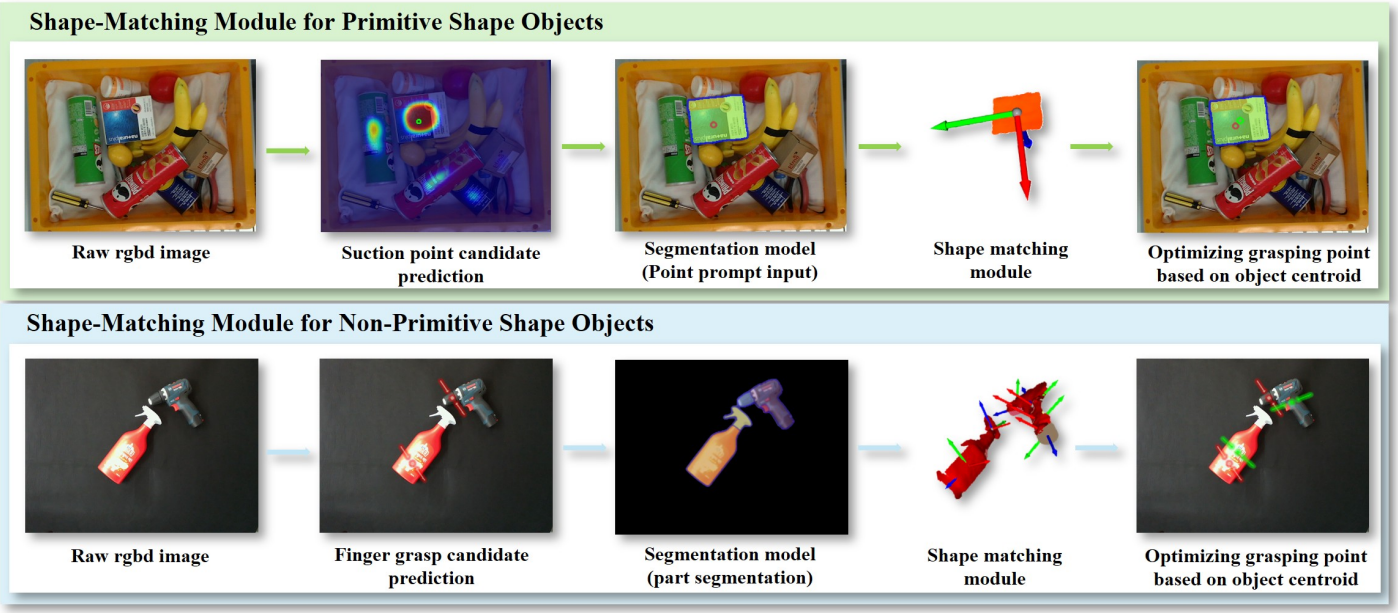 Shape-Matching Module for Primitive Shape Objects

Raw rgbd image

Suction point candidate prediction

Segmentation model (Point prompt input)

Shape matching module

Optimizing grasping point based on object centroid

Shape-Matching Module for Non-Primitive Shape Objects

Raw rgbd image

Finger grasp candidate prediction

Segmentation model (part segmentation)

Shape matching module

Optimizing grasping point based on object centroid